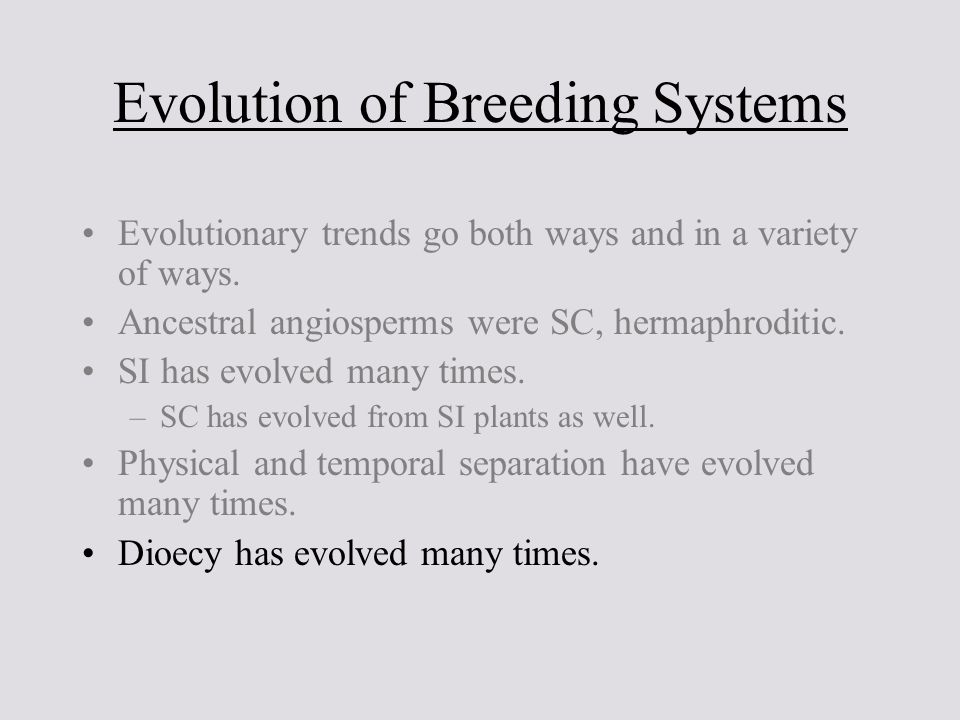 Evolution of Breeding Systems

• Evolutionary trends go both ways and in a variety of ways.
• Ancestral angiosperms were SC, hermaphroditic.
• SI has evolved many times.
– SC has evolved from SI plants as well.
• Physical and temporal separation have evolved many times.
• Dioecy has evolved many times.